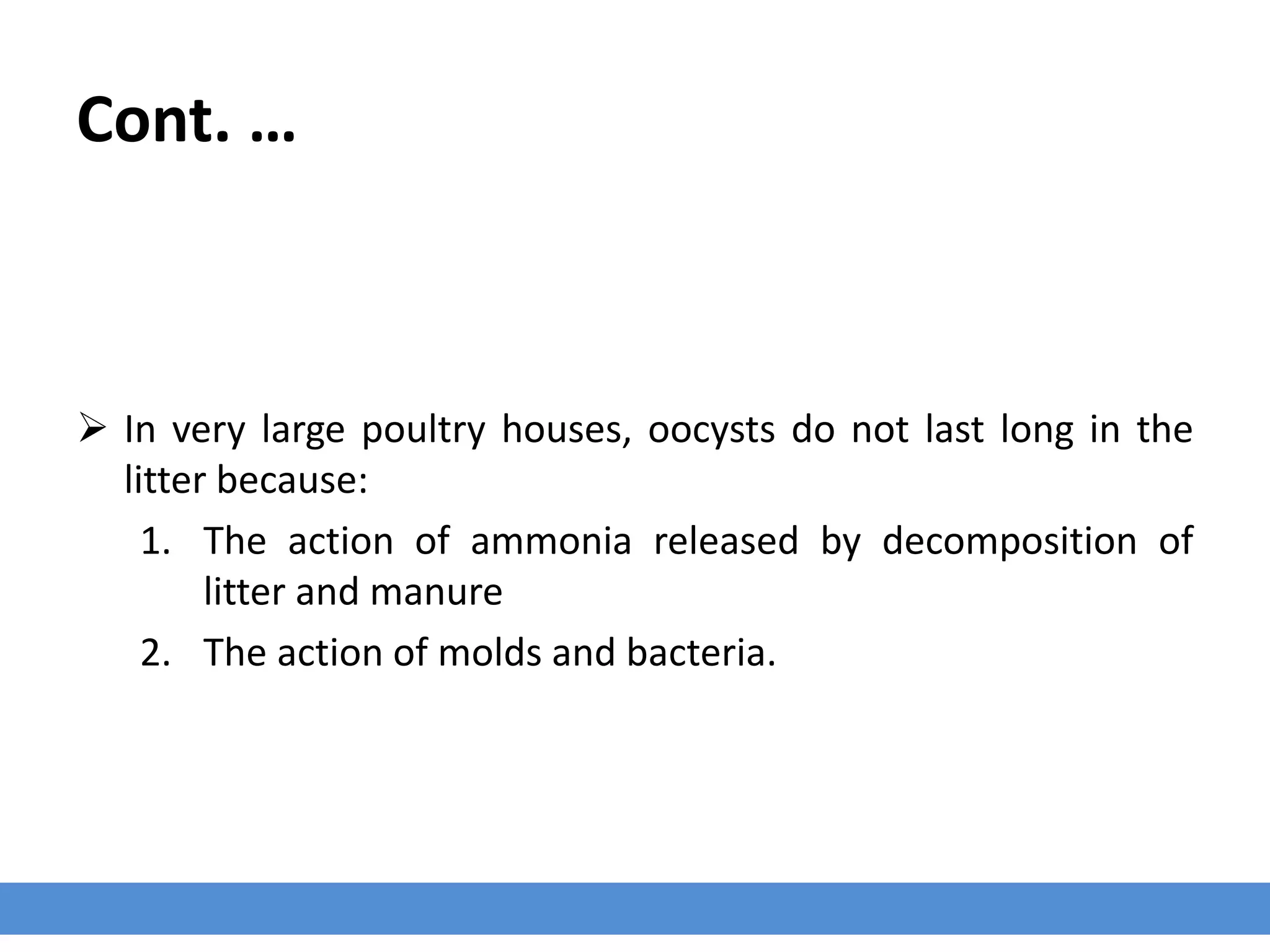 Cont. …

➢ In very large poultry houses, oocysts do not last long in the litter because:

1. The action of ammonia released by decomposition of litter and manure
2. The action of molds and bacteria.